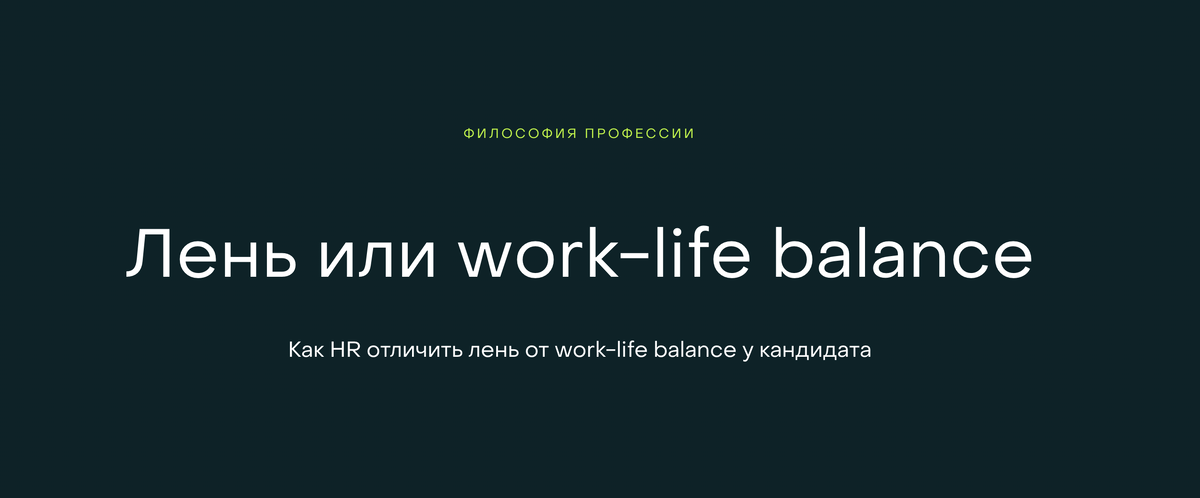 ФИЛОСОФИЯ ПРОФЕССИИ

Лень или work-life balance

Как HR отличить лень от work-life balance у кандидата